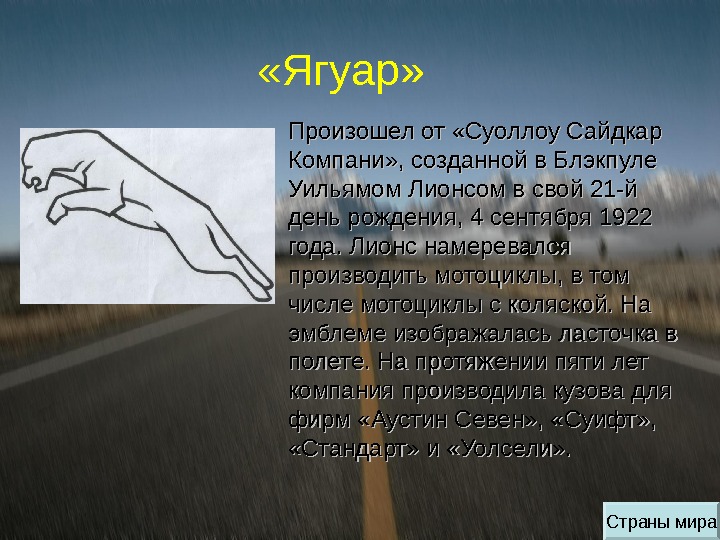 «Ягуар»

Произошел от «Суоллоу Сайдкар Компани», созданной в Блэкпуле Уильямом Лионсом в свой 21-й день рождения, 4 сентября 1922 года. Лионс намеревался производить мотоциклы, в том числе мотоциклы с коляской. На эмблеме изображалась ласточка в полете. На протяжении пяти лет компания производила кузова для фирм «Аустин Севен», «Суифт», «Стандарт» и «Уолсели».

Страны мира